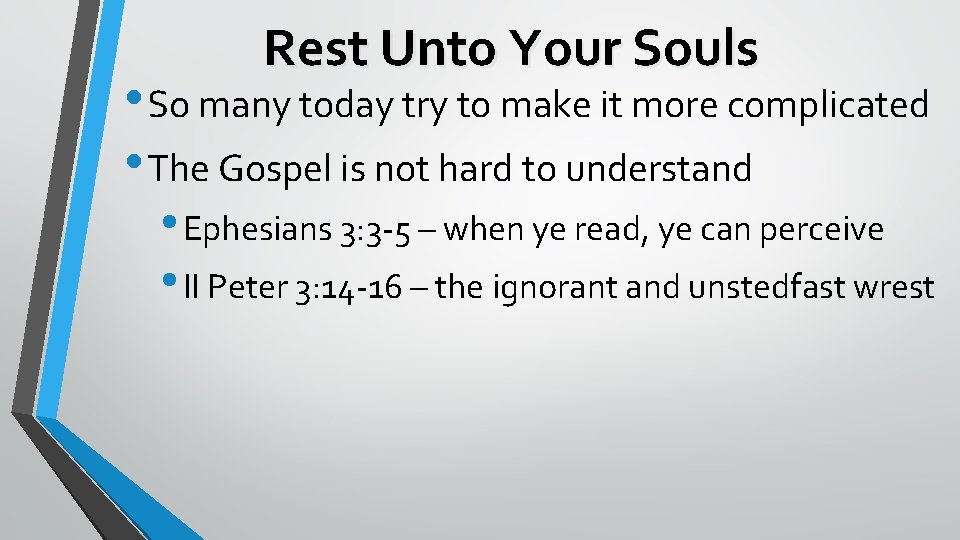 Rest Unto Your Souls

• So many today try to make it more complicated

• The Gospel is not hard to understand

• Ephesians 3:3-5 – when ye read, ye can perceive

• II Peter 3:14-16 – the ignorant and unstedfast wrest